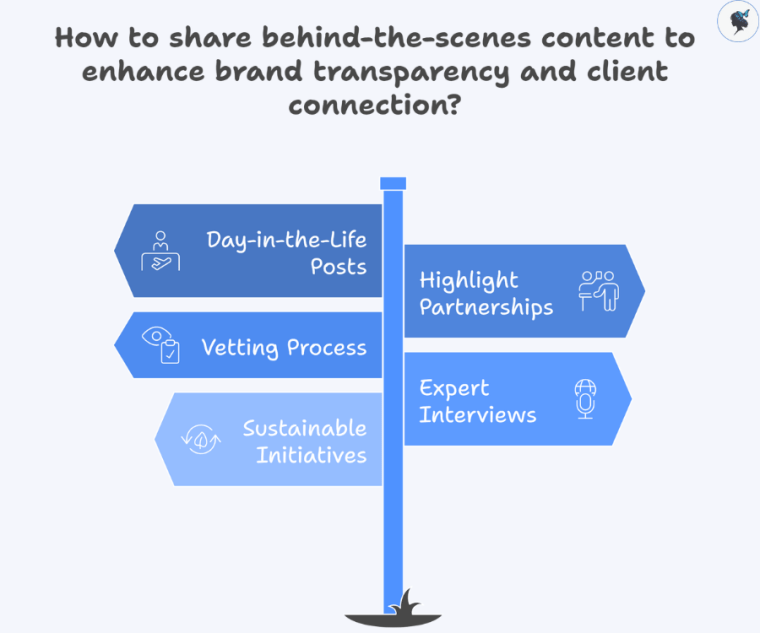 How to share behind-the-scenes content to enhance brand transparency and client connection?

Day-in-the-Life Posts

Highlight Partnerships

Vetting Process

Expert Interviews

Sustainable Initiatives